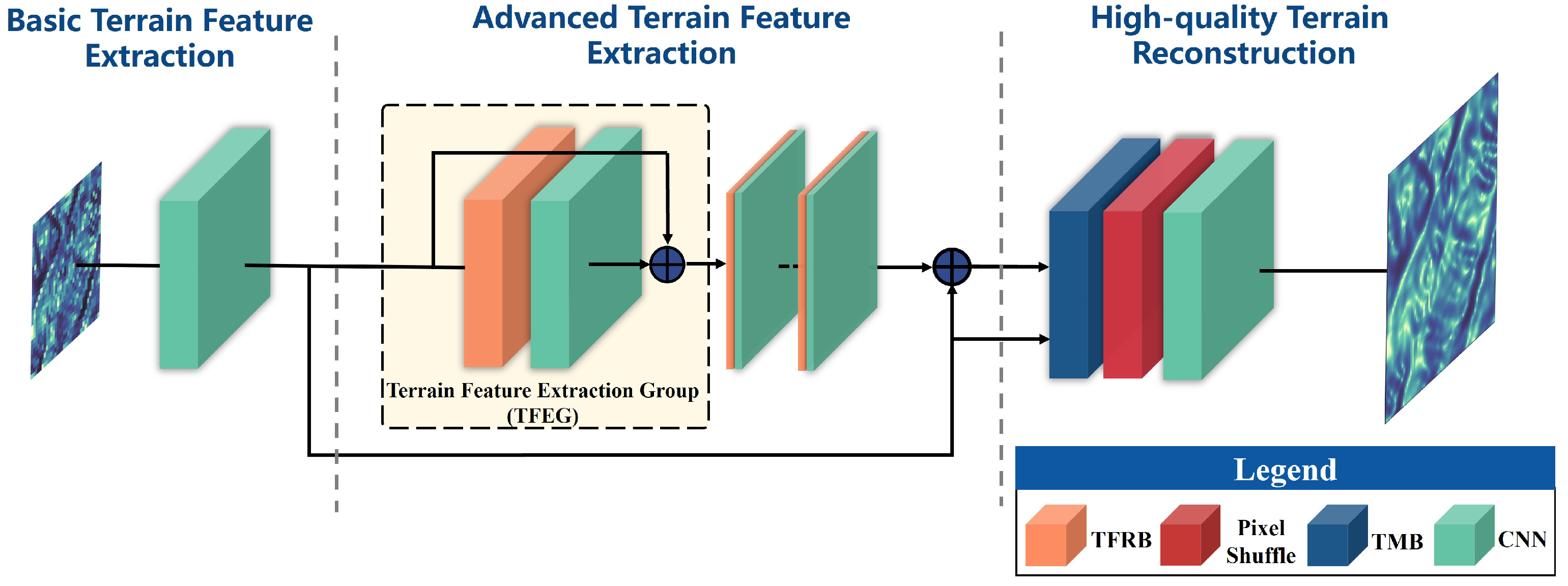 Basic Terrain Feature Extraction

Advanced Terrain Feature Extraction

High-quality Terrain Reconstruction

Terrain Feature Extraction Group (TFEG)

Legend

TFRB

Pixel Shuffle

TMB

CNN